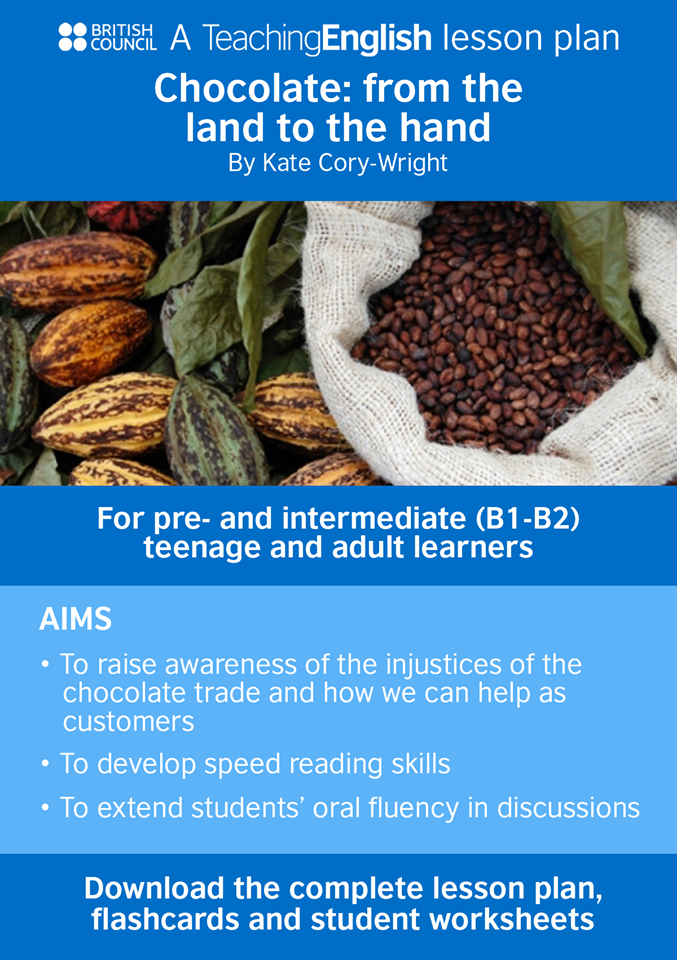 BRITISH COUNCIL A TeachingEnglish lesson plan

Chocolate: from the land to the hand

By Kate Cory-Wright

For pre- and intermediate (B1-B2) teenage and adult learners

AIMS

• To raise awareness of the injustices of the chocolate trade and how we can help as customers

• To develop speed reading skills

• To extend students' oral fluency in discussions

Download the complete lesson plan, flashcards and student worksheets